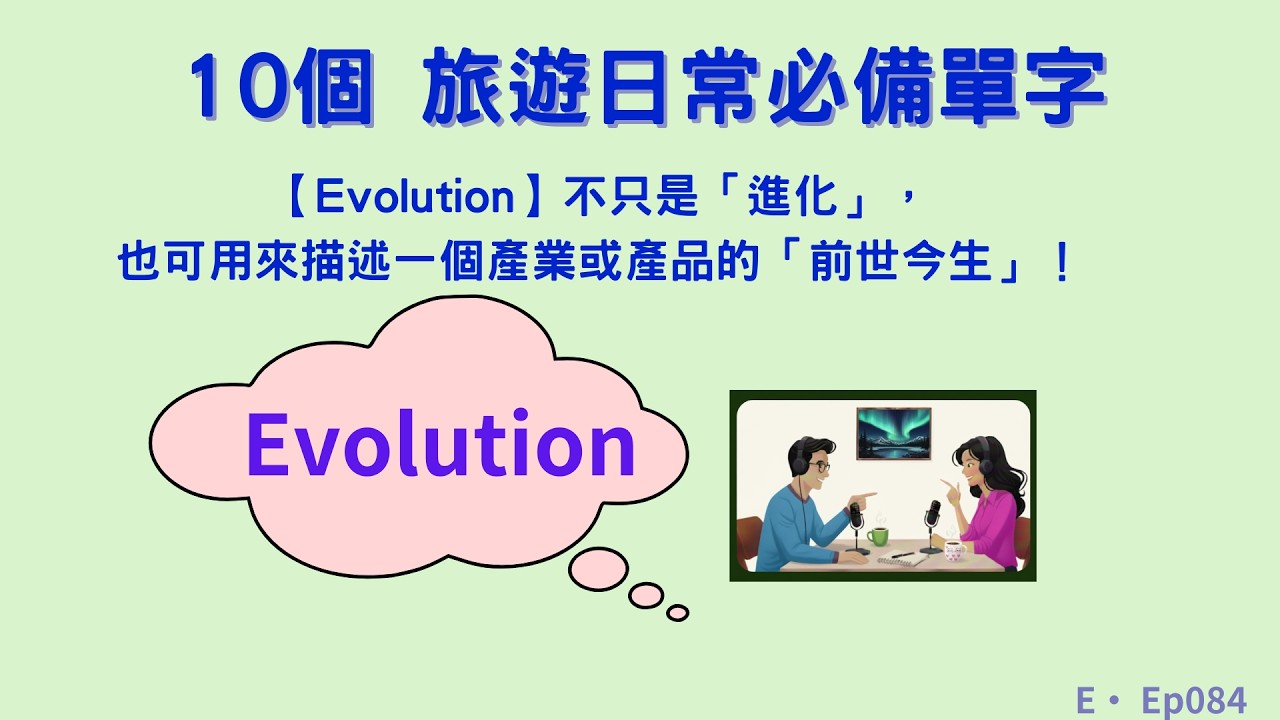 10個 旅遊日常必備單字

【Evolution】不只是「進化」，
也可用來描述一個產業或產品的「前世今生」！

Evolution

E・Ep084